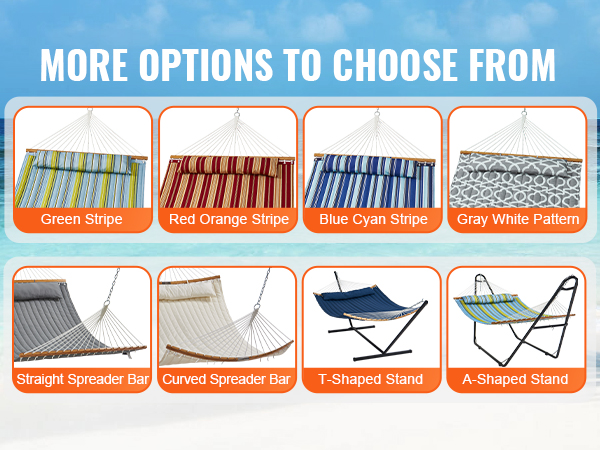 MORE OPTIONS TO CHOOSE FROM

Green Stripe

Red Orange Stripe

Blue Cyan Stripe

Gray White Pattern

Straight Spreader Bar

Curved Spreader Bar

T-Shaped Stand

A-Shaped Stand